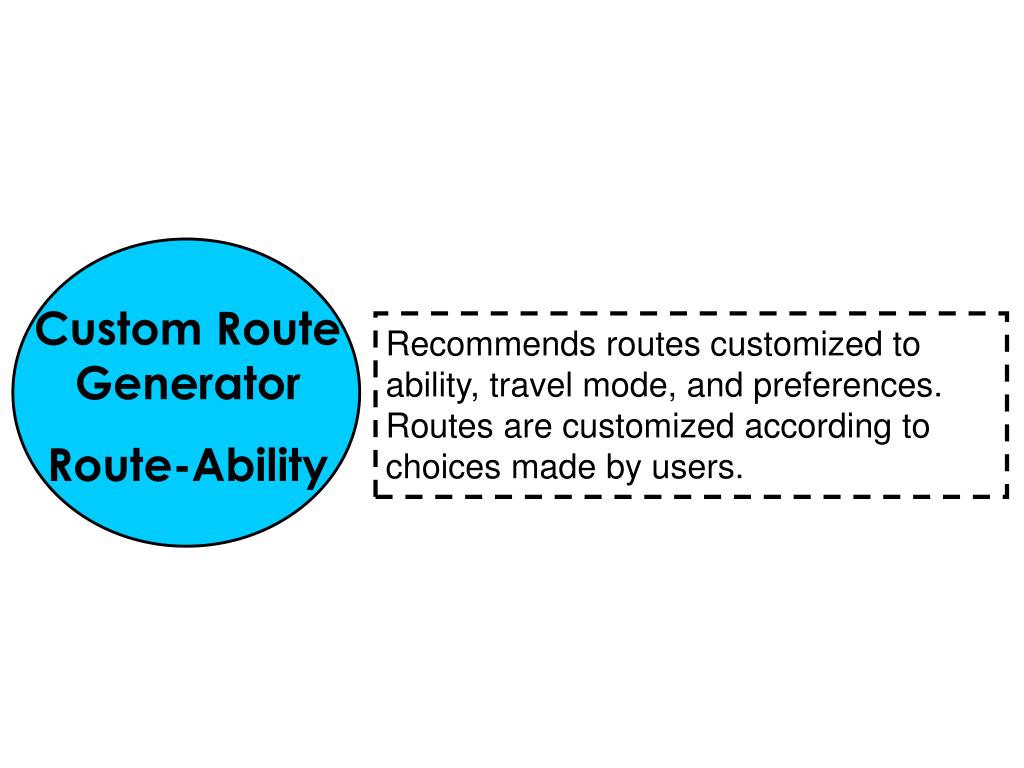 Custom Route Generator

Route-Ability

Recommends routes customized to ability, travel mode, and preferences. Routes are customized according to choices made by users.